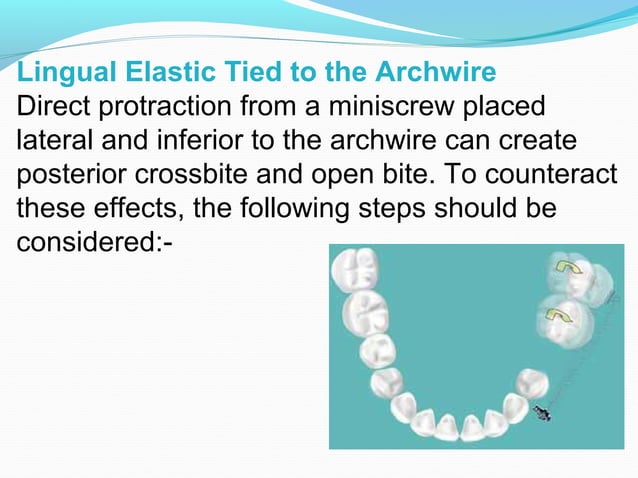 Lingual Elastic Tied to the Archwire
Direct protraction from a miniscrew placed lateral and inferior to the archwire can create posterior crossbite and open bite. To counteract these effects, the following steps should be considered:-